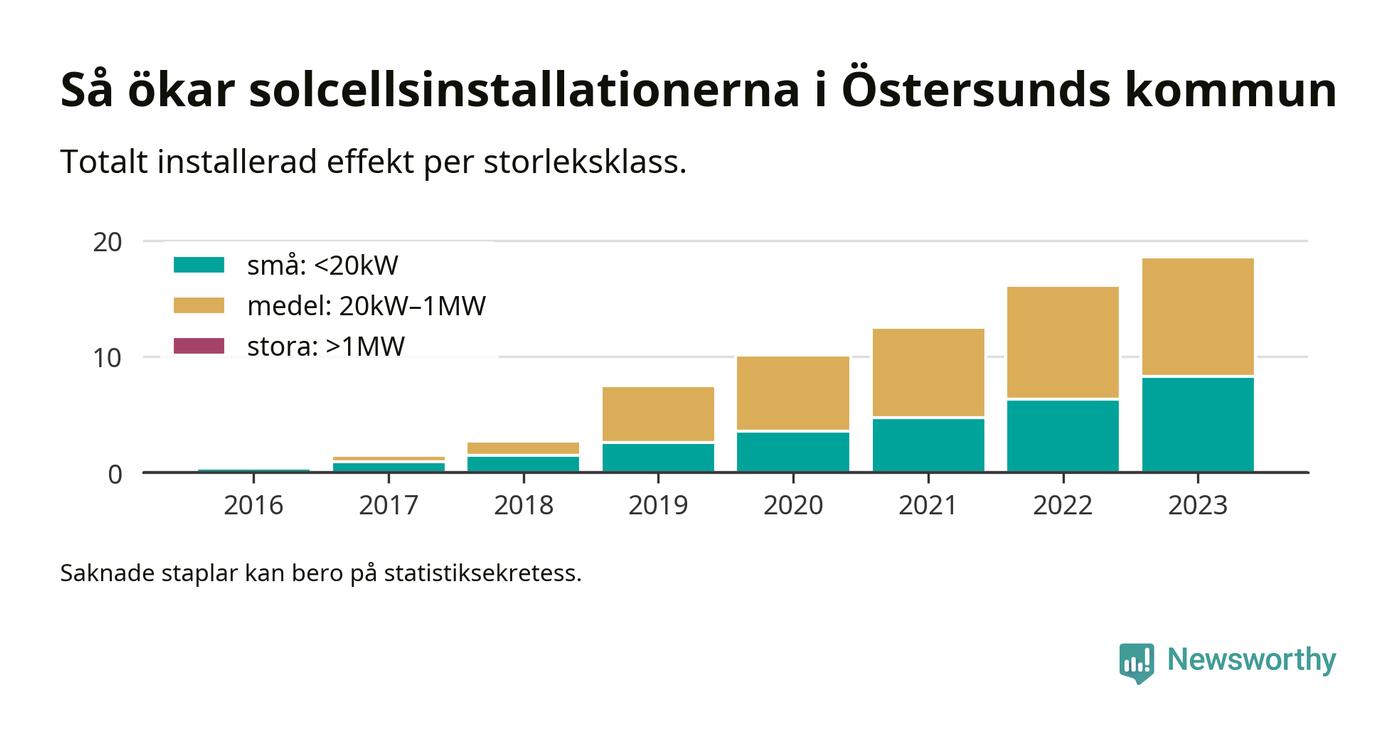 Så ökar solcellsinstallationerna i Östersunds kommun

Totalt installerad effekt per storleksklass.

20
10
0

små: <20kW
medel: 20kW–1MW
stora: >1MW

2016
2017
2018
2019
2020
2021
2022
2023

Saknade staplar kan bero på statistiksekretess.

Newsworthy